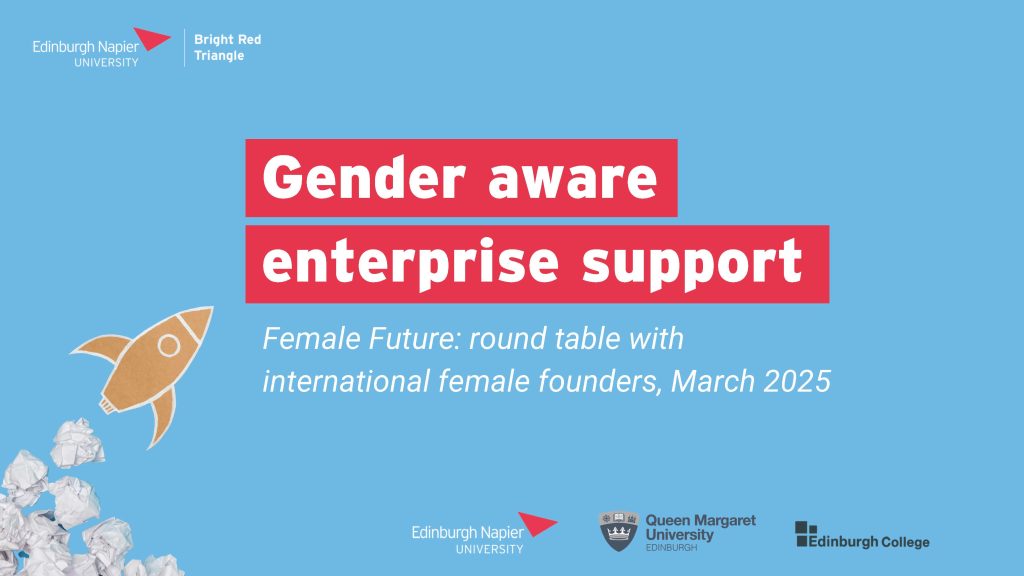 Edinburgh Napier UNIVERSITY

Bright Red Triangle

Gender aware enterprise support

Female Future: round table with international female founders, March 2025

Edinburgh Napier UNIVERSITY

Queen Margaret University EDINBURGH

Edinburgh College